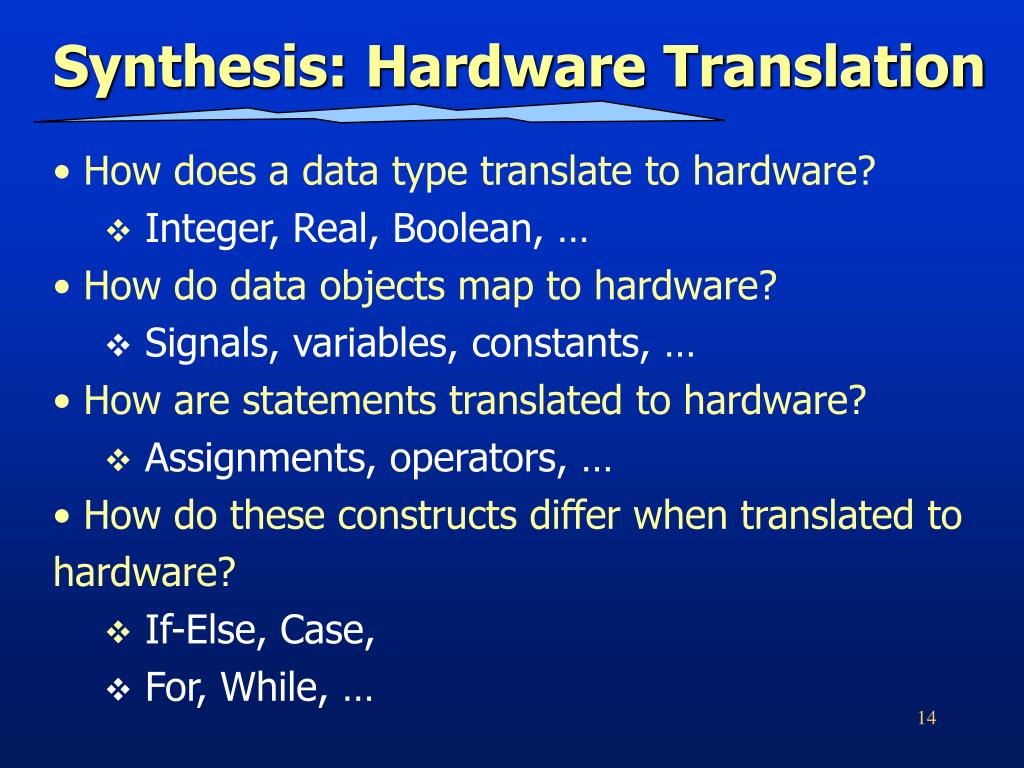 Synthesis: Hardware Translation

• How does a data type translate to hardware?
❖ Integer, Real, Boolean, …
• How do data objects map to hardware?
❖ Signals, variables, constants, …
• How are statements translated to hardware?
❖ Assignments, operators, …
• How do these constructs differ when translated to hardware?
❖ If-Else, Case,
❖ For, While, …

14